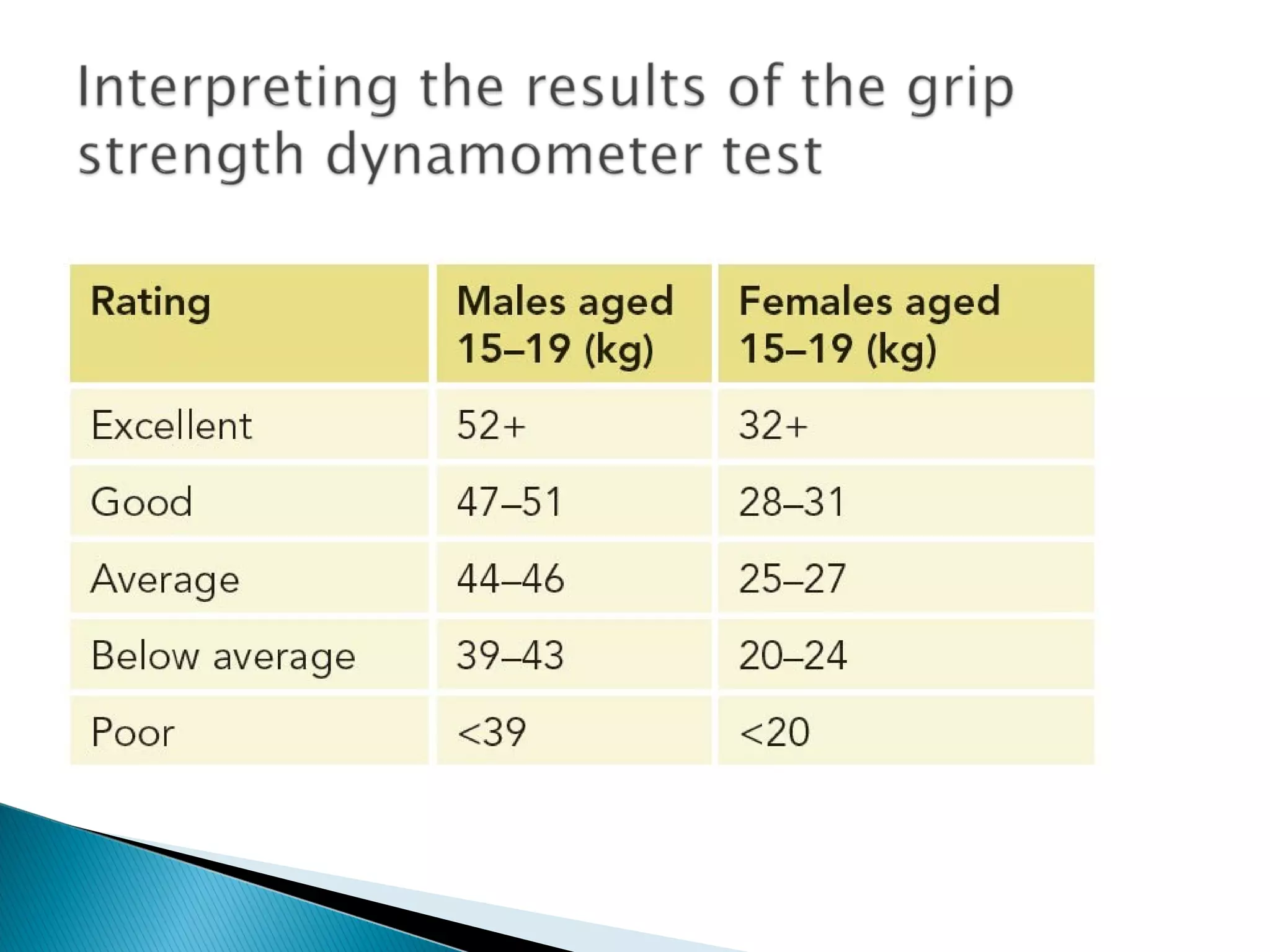 Interpreting the results of the grip strength dynamometer test

| Rating | Males aged 15–19 (kg) | Females aged 15–19 (kg) |
|---|---|---|
| Excellent | 52+ | 32+ |
| Good | 47–51 | 28–31 |
| Average | 44–46 | 25–27 |
| Below average | 39–43 | 20–24 |
| Poor | <39 | <20 |